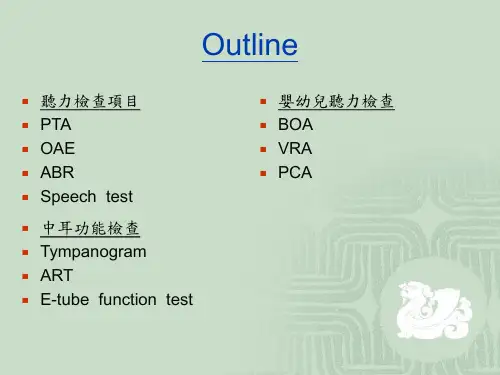 Outline

- 聽力檢查項目
- PTA
- OAE
- ABR
- Speech test
- 中耳功能檢查
- Tympanogram
- ART
- E-tube function test

- 嬰幼兒聽力檢查
- BOA
- VRA
- PCA